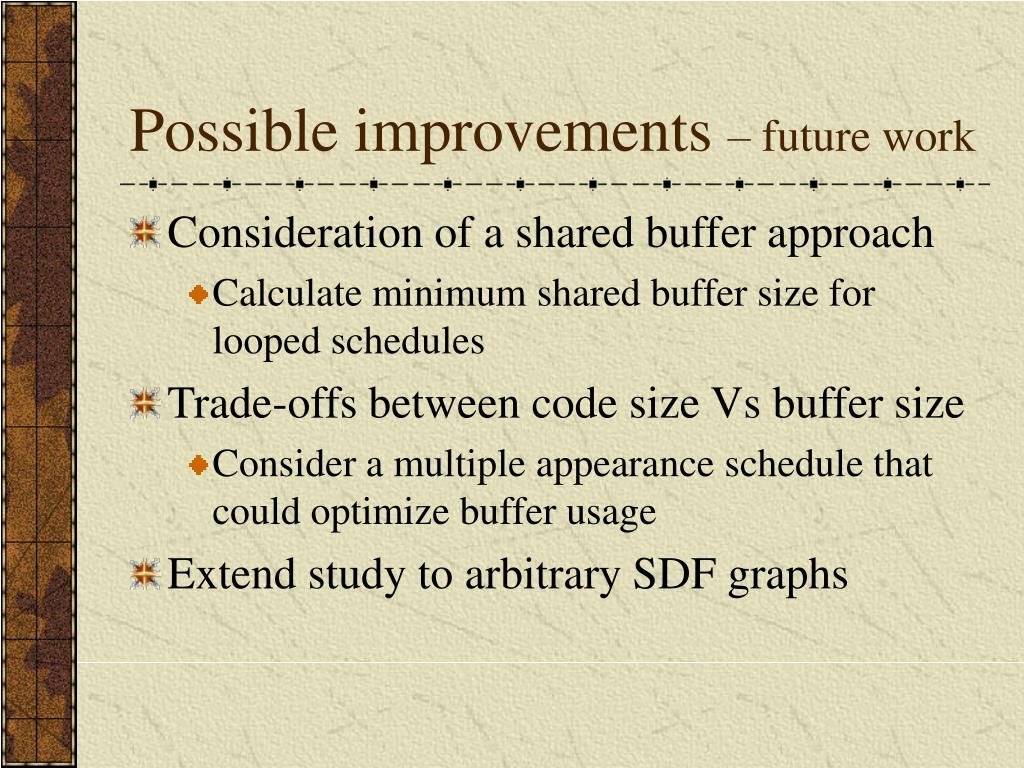 Possible improvements – future work

Consideration of a shared buffer approach

Calculate minimum shared buffer size for looped schedules

Trade-offs between code size Vs buffer size

Consider a multiple appearance schedule that could optimize buffer usage

Extend study to arbitrary SDF graphs